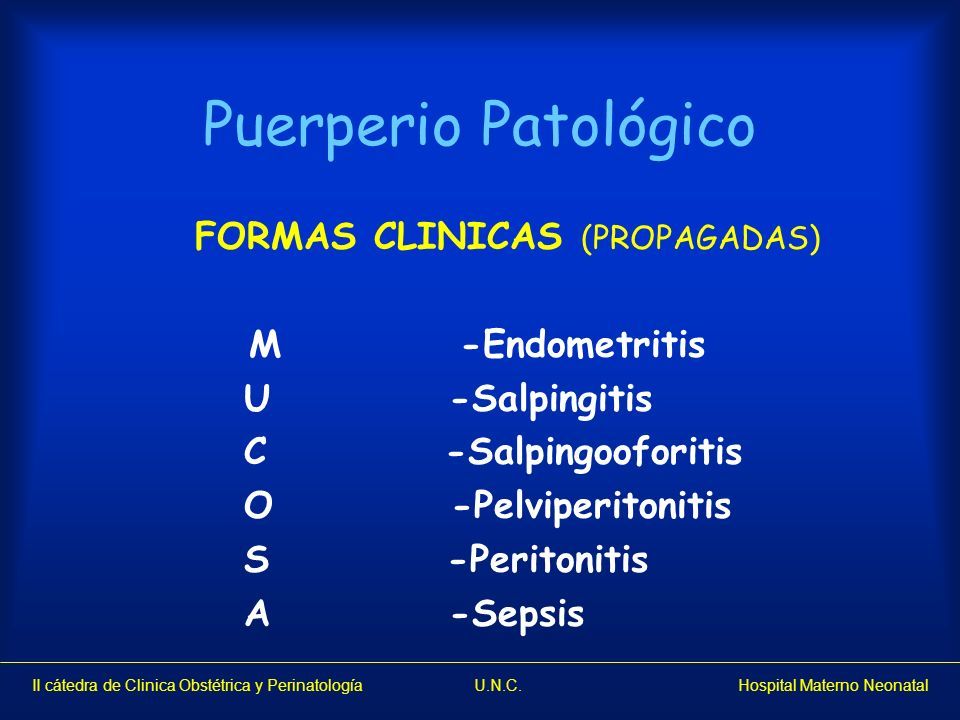 Puerperio Patológico

FORMAS CLINICAS (PROPAGADAS)

M -Endometritis
U -Salpingitis
C -Salpingooforitis
O -Pelviperitonitis
S -Peritonitis
A -Sepsis

II cátedra de Clinica Obstétrica y Perinatología U.N.C. Hospital Materno Neonatal